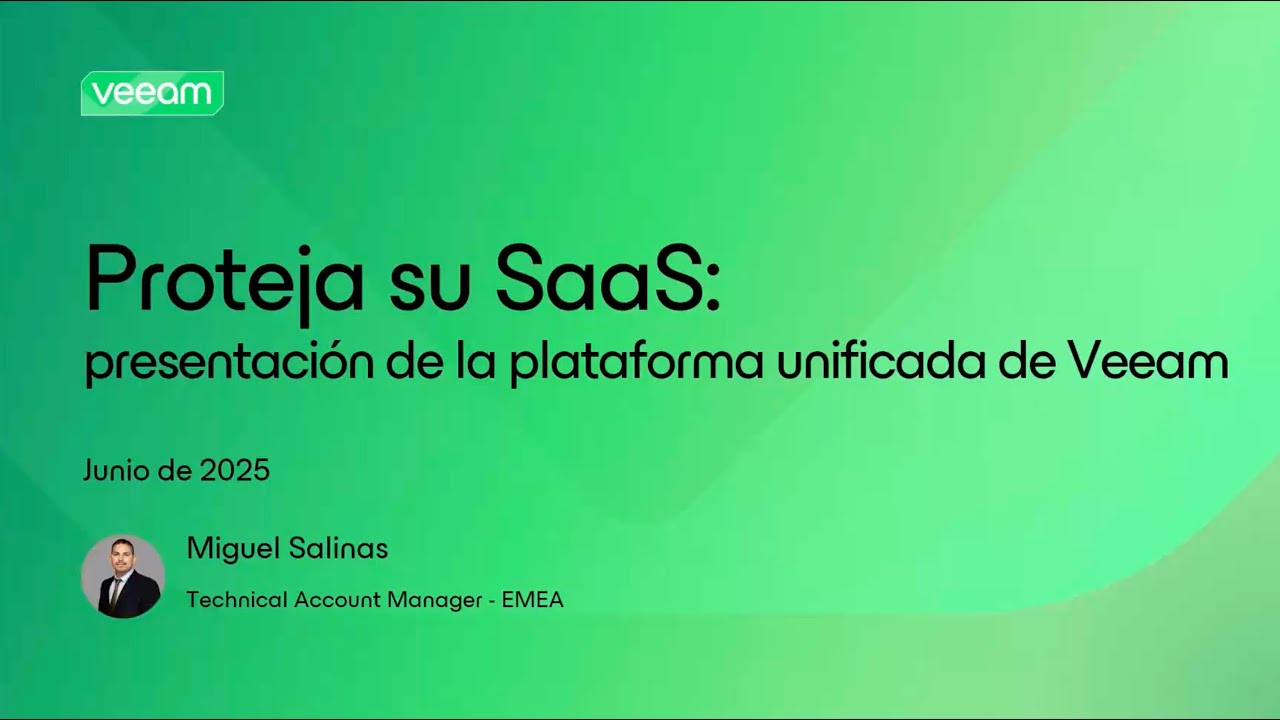 veeam

Proteja su SaaS:
presentación de la plataforma unificada de Veeam

Junio de 2025

Miguel Salinas

Technical Account Manager - EMEA